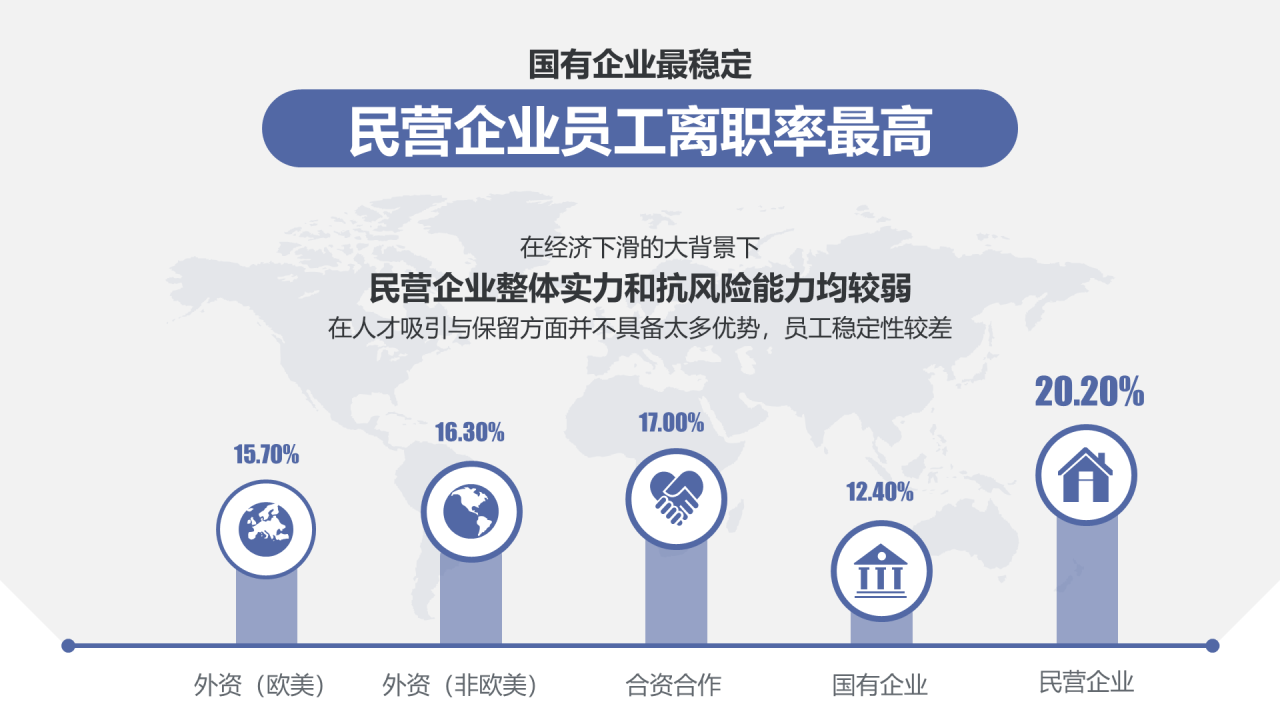 国有企业最稳定

民营企业员工离职率最高

在经济下滑的大背景下

民营企业整体实力和抗风险能力均较弱

在人才吸引与保留方面并不具备太多优势，员工稳定性较差

15.70%

16.30%

17.00%

12.40%

20.20%

外资（欧美）

外资（非欧美）

合资合作

国有企业

民营企业